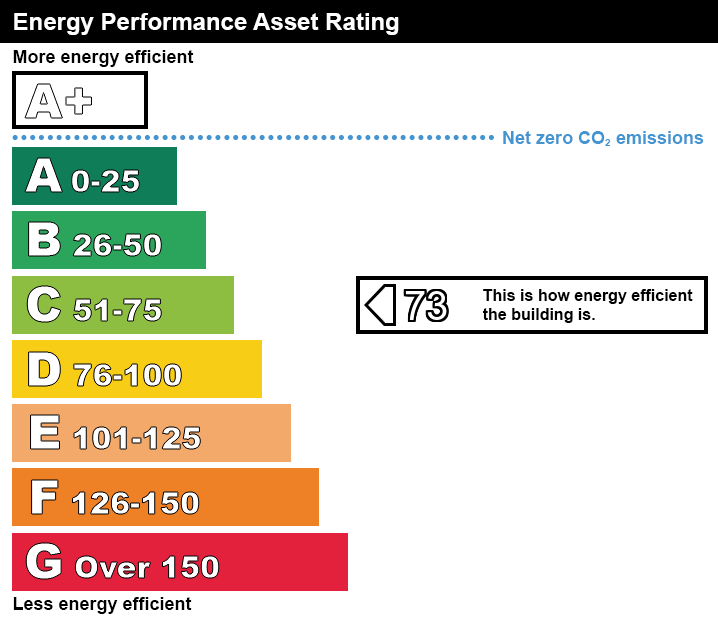 Energy Performance Asset Rating

More energy efficient

A+

Net zero $CO_2$ emissions

A 0-25

B 26-50

C 51-75

73 This is how energy efficient the building is.

D 76-100

E 101-125

F 126-150

G Over 150

Less energy efficient